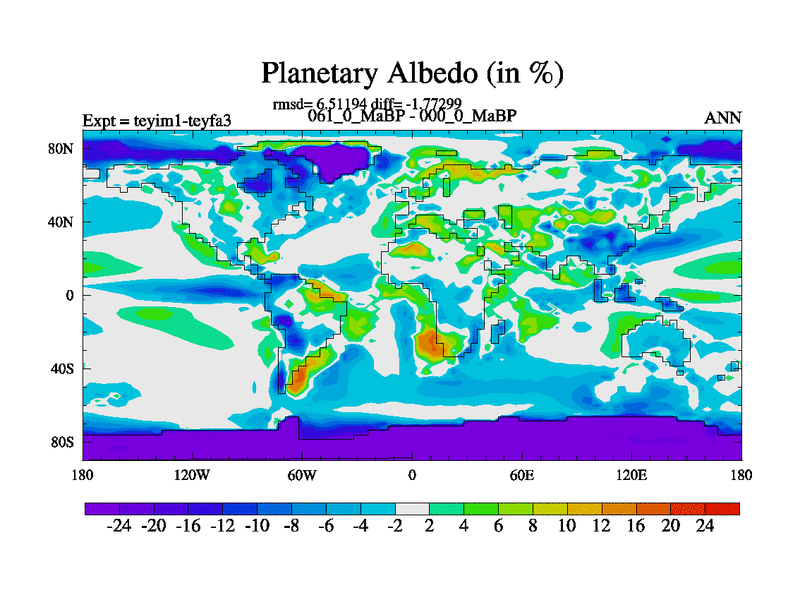 Planetary Albedo (in %)

rmsd= 6.51194 diff= -1.77299

Expt = teyim1-teyfa3

061_0_MaBP - 000_0_MaBP

ANN

80N

40N

0

40S

80S

180

120W

60W

0

60E

120E

180

-24 -20 -16 -12 -10 -8 -6 -4 -2 2 4 6 8 10 12 16 20 24